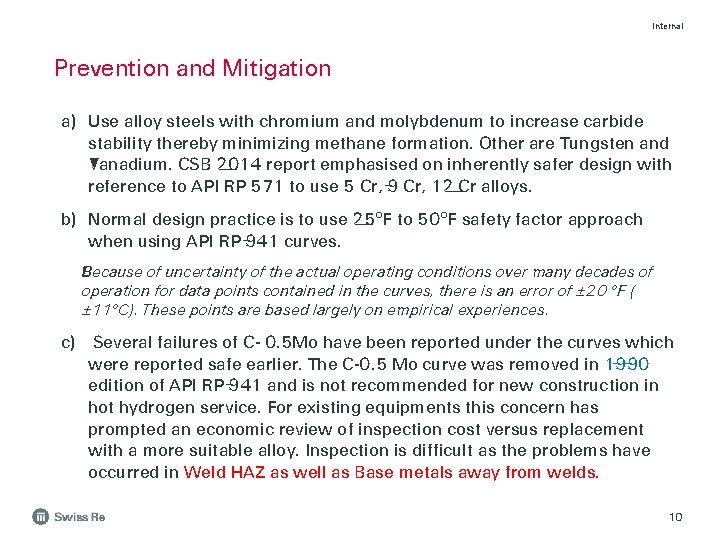 Internal

Prevention and Mitigation

a) Use alloy steels with chromium and molybdenum to increase carbide stability thereby minimizing methane formation. Other are Tungsten and Vanadium. CSB 2014 report emphasised on inherently safer design with reference to API RP 571 to use 5 Cr, 9 Cr, 12 Cr alloys.

b) Normal design practice is to use 25°F to 50°F safety factor approach when using API RP-941 curves.

Because of uncertainty of the actual operating conditions over many decades of operation for data points contained in the curves, there is an error of ±20 °F ( ±11°C). These points are based largely on empirical experiences.

c) Several failures of C- 0.5Mo have been reported under the curves which were reported safe earlier. The C-0.5 Mo curve was removed in 1990 edition of API RP-941 and is not recommended for new construction in hot hydrogen service. For existing equipments this concern has prompted an economic review of inspection cost versus replacement with a more suitable alloy. Inspection is difficult as the problems have occurred in Weld HAZ as well as Base metals away from welds.

Swiss Re

10